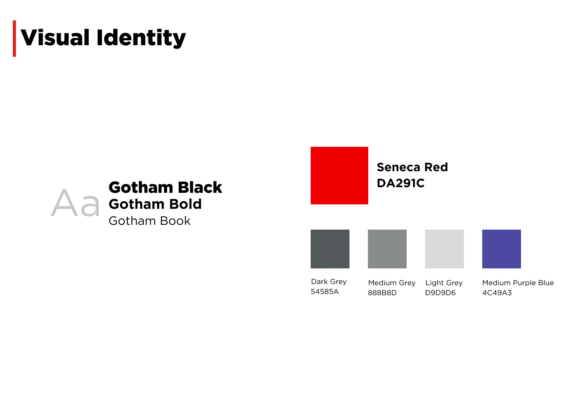 Visual Identity

Aa Gotham Black
Gotham Bold
Gotham Book

Seneca Red
DA291C

Dark Grey
54585A

Medium Grey
888B8D

Light Grey
D9D9D6

Medium Purple Blue
4C49A3